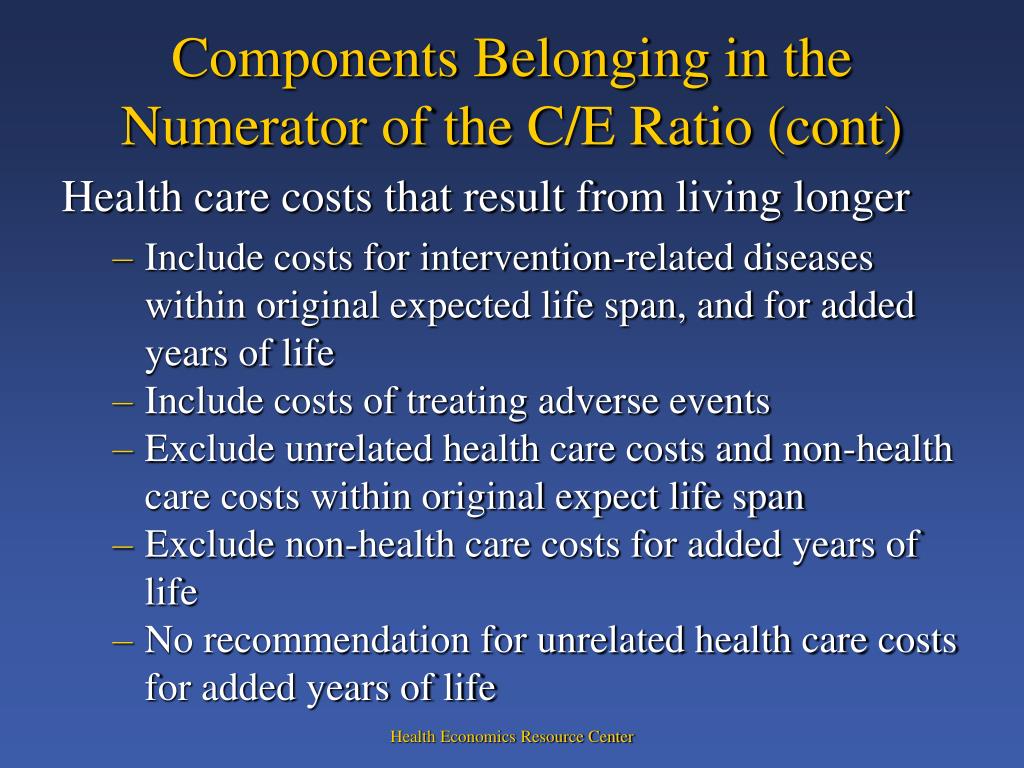 Components Belonging in the Numerator of the C/E Ratio (cont)

Health care costs that result from living longer

– Include costs for intervention-related diseases within original expected life span, and for added years of life
– Include costs of treating adverse events
– Exclude unrelated health care costs and non-health care costs within original expect life span
– Exclude non-health care costs for added years of life
– No recommendation for unrelated health care costs for added years of life

Health Economics Resource Center